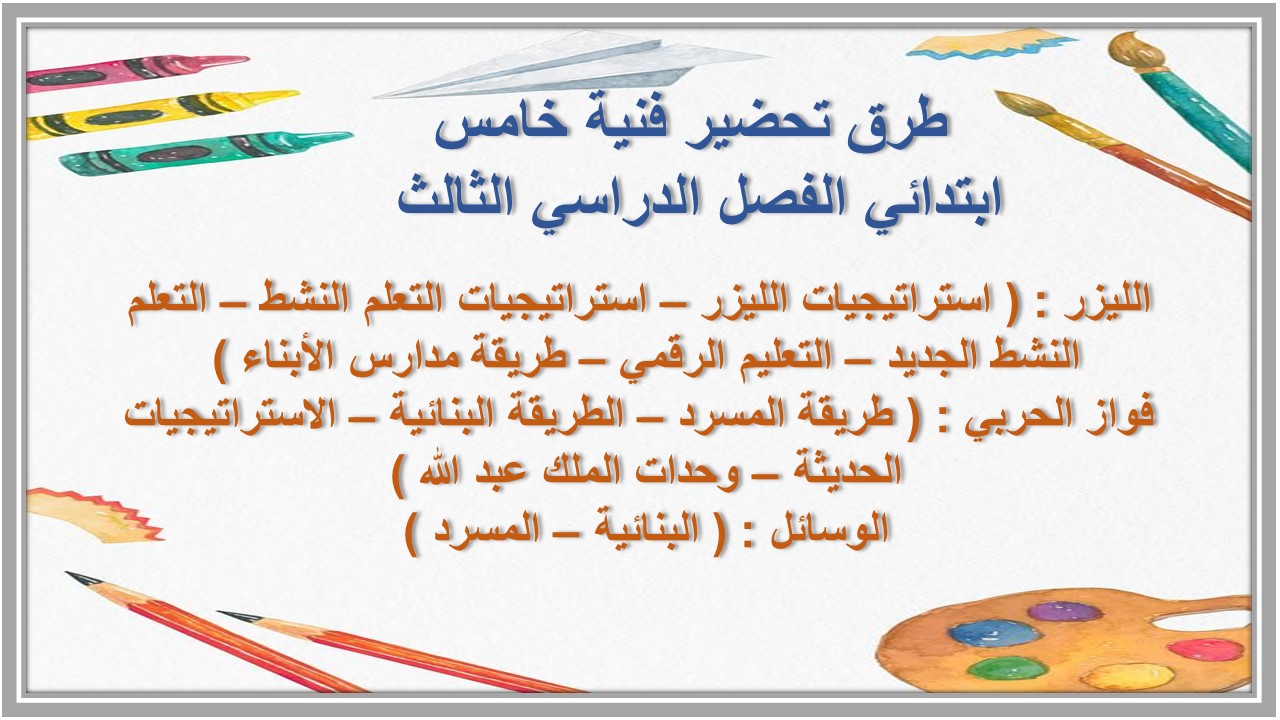 طرق تحضير فنية خامس
ابتدائي الفصل الدراسي الثالث

الليزر : ( استراتيجيات الليزر – استراتيجيات التعلم النشط – التعلم النشط الجديد – التعليم الرقمي – طريقة مدارس الأبناء )
فواز الحربي : ( طريقة المسرد – الطريقة البنائية – الاستراتيجيات الحديثة – وحدات الملك عبد الله )
الوسائل : ( البنائية – المسرد )